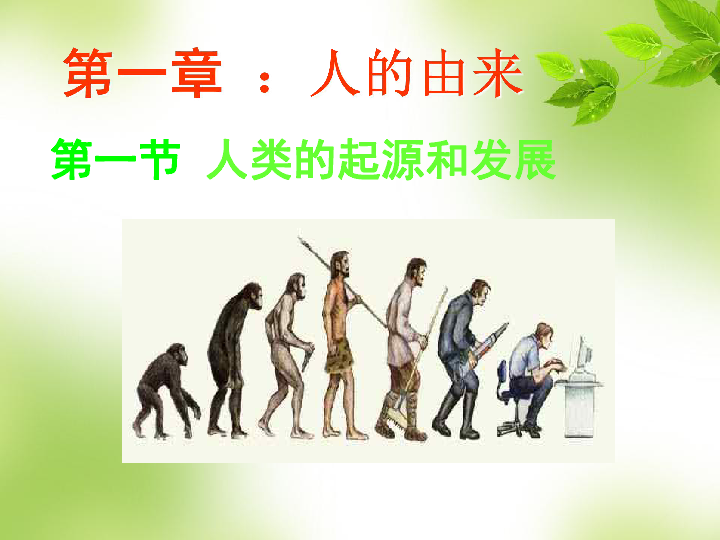 第一章 ：人的由来

第一节 人类的起源和发展